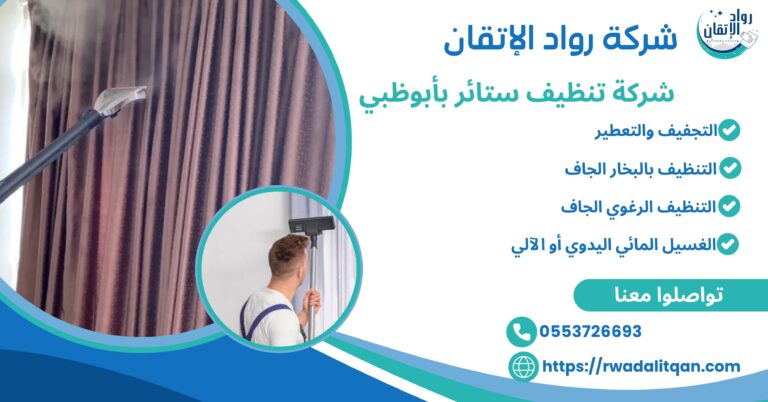 رواد الإتقان

شركة رواد الإتقان

شركة تنظيف ستائر بأبوظبي

التجفيف والتعطير

التنظيف بالبخار الجاف

التنظيف الرغوي الجاف

الغسيل المائي اليدوي أو الآلي

تواصلوا معنا

0553726693

https://rwadalitqan.com